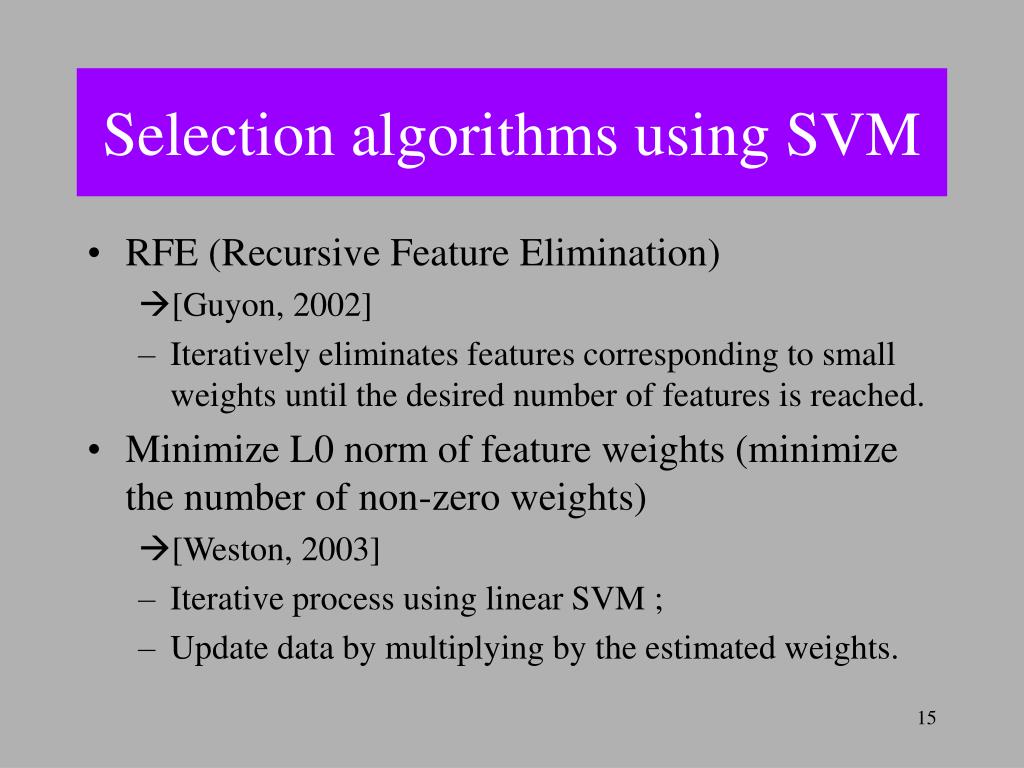 Selection algorithms using SVM

• RFE (Recursive Feature Elimination)
→[Guyon, 2002]
– Iteratively eliminates features corresponding to small weights until the desired number of features is reached.

• Minimize L0 norm of feature weights (minimize the number of non-zero weights)
→[Weston, 2003]
– Iterative process using linear SVM ;
– Update data by multiplying by the estimated weights.

15